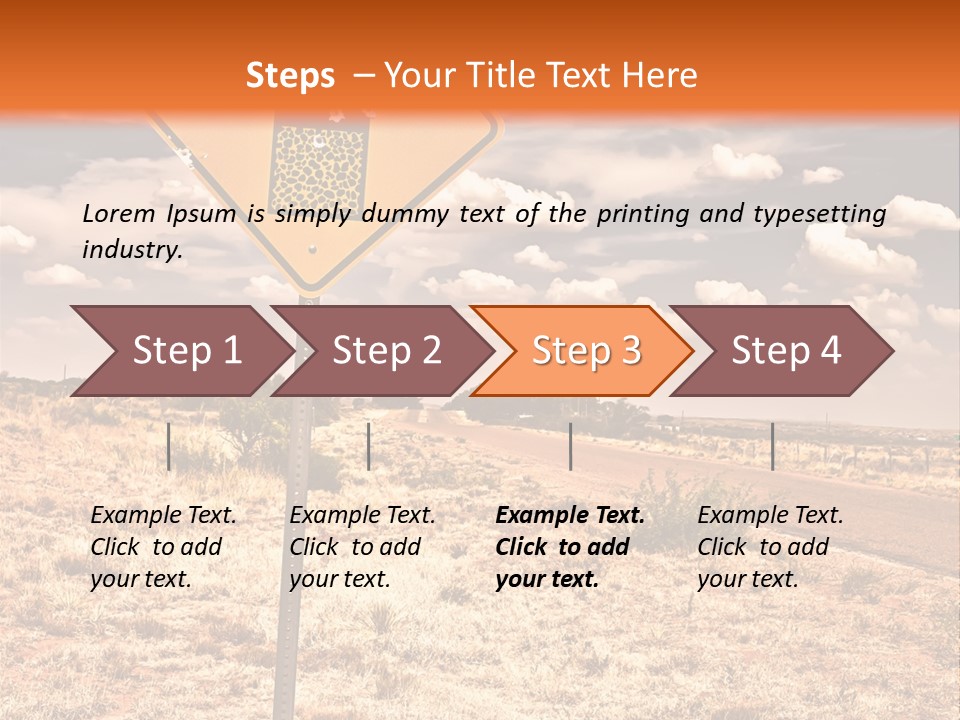 Steps – Your Title Text Here

Lorem Ipsum is simply dummy text of the printing and typesetting industry.

Step 1

Step 2

Step 3

Step 4

Example Text. Click to add your text.

Example Text. Click to add your text.

Example Text. Click to add your text.

Example Text. Click to add your text.